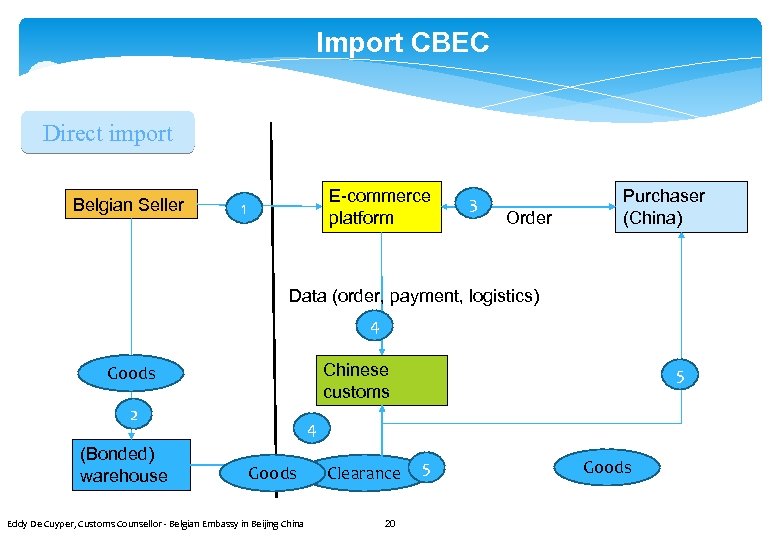 Import CBEC

Direct import

Belgian Seller

1

E-commerce platform

3

Order

Purchaser (China)

Data (order, payment, logistics)

4

Goods

Chinese customs

5

2

4

(Bonded) warehouse

Goods

Clearance

5

Goods

Eddy De Cuyper, Customs Counsellor - Belgian Embassy in Beijing China

20